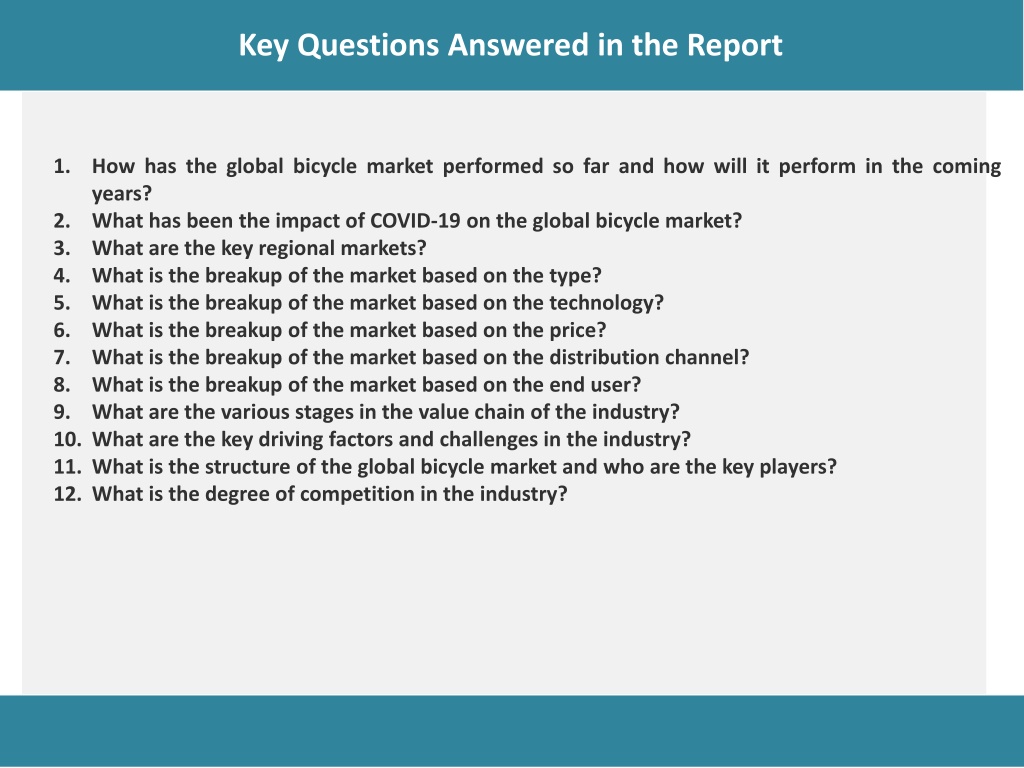 Key Questions Answered in the Report

1. How has the global bicycle market performed so far and how will it perform in the coming years?
2. What has been the impact of COVID-19 on the global bicycle market?
3. What are the key regional markets?
4. What is the breakup of the market based on the type?
5. What is the breakup of the market based on the technology?
6. What is the breakup of the market based on the price?
7. What is the breakup of the market based on the distribution channel?
8. What is the breakup of the market based on the end user?
9. What are the various stages in the value chain of the industry?
10. What are the key driving factors and challenges in the industry?
11. What is the structure of the global bicycle market and who are the key players?
12. What is the degree of competition in the industry?